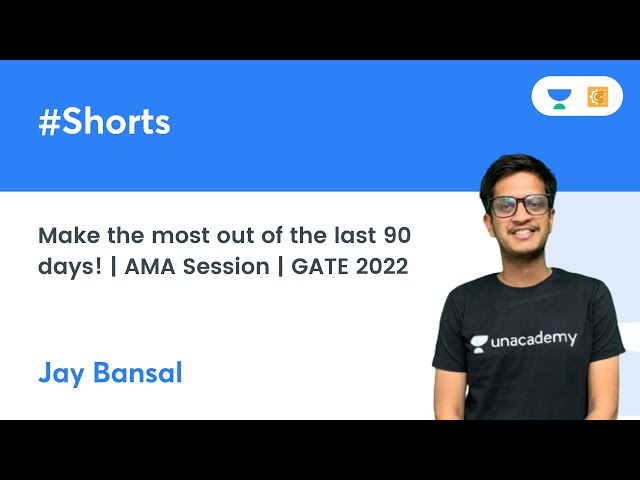 #Shorts

Make the most out of the last 90 days! | AMA Session | GATE 2022

Jay Bansal

unacademy